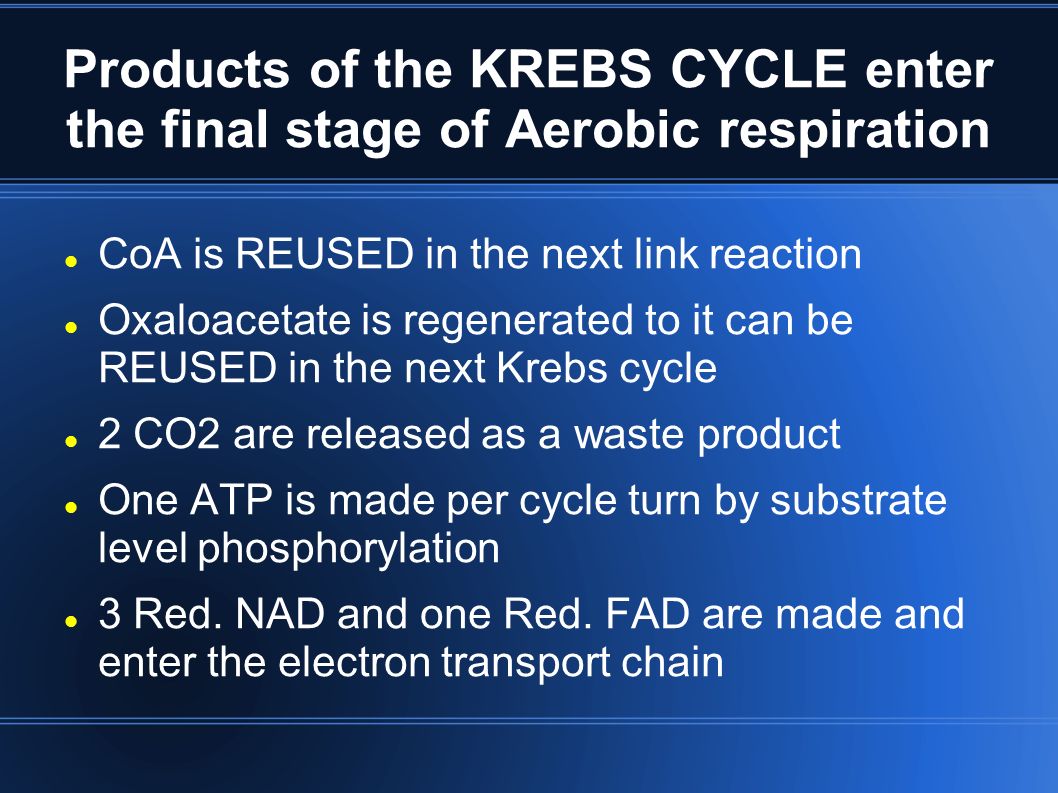 Products of the KREBS CYCLE enter the final stage of Aerobic respiration

- CoA is REUSED in the next link reaction
- Oxaloacetate is regenerated to it can be REUSED in the next Krebs cycle
- 2 CO2 are released as a waste product
- One ATP is made per cycle turn by substrate level phosphorylation
- 3 Red. NAD and one Red. FAD are made and enter the electron transport chain